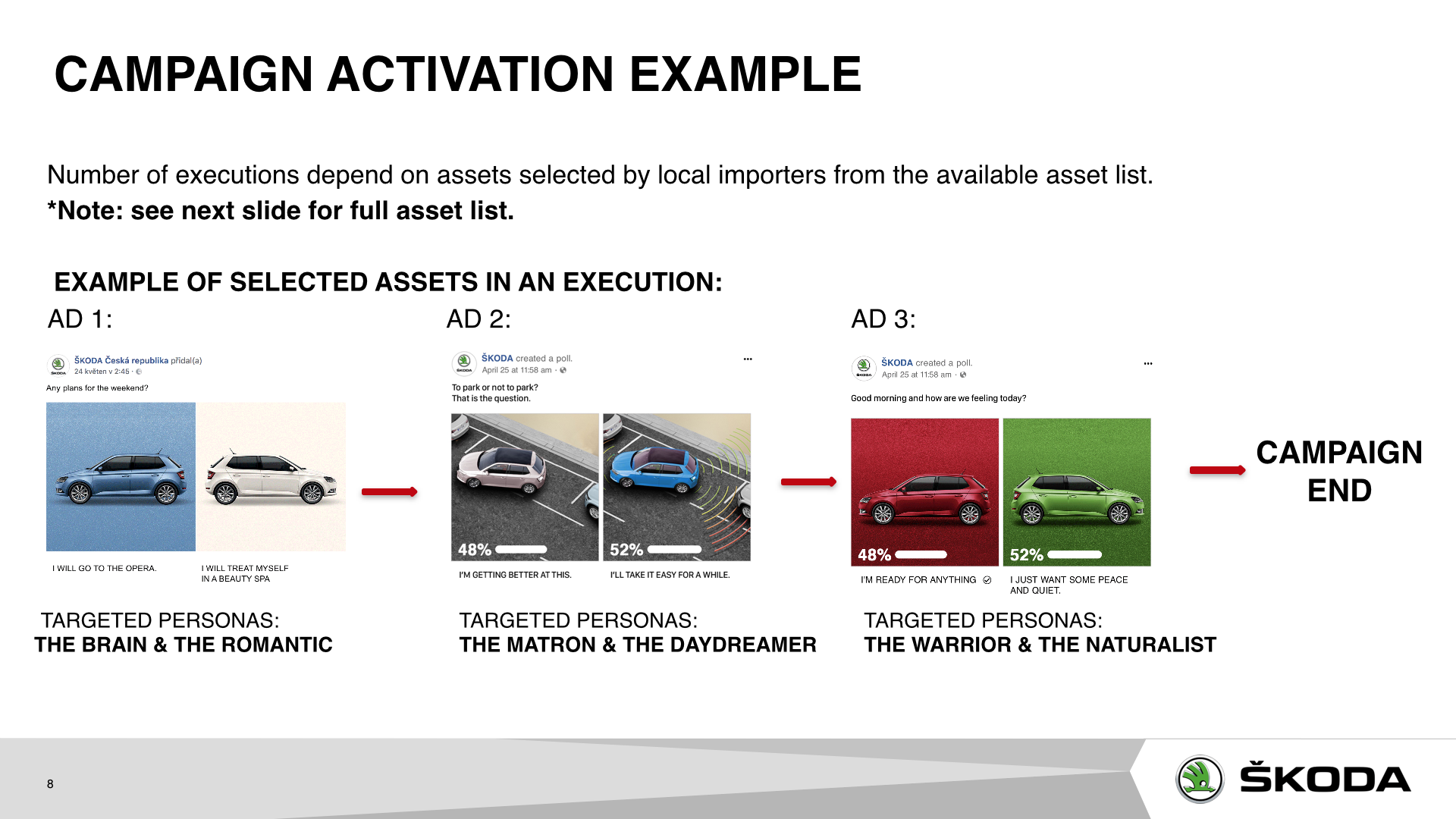 CAMPAIGN ACTIVATION EXAMPLE

Number of executions depend on assets selected by local importers from the available asset list.
*Note: see next slide for full asset list.

EXAMPLE OF SELECTED ASSETS IN AN EXECUTION:

AD 1:

ŠKODA Česká republika přidal(a)
24 květen v 2:45 ·
Any plans for the weekend?

I WILL GO TO THE OPERA.

I WILL TREAT MYSELF IN A BEAUTY SPA

TARGETED PERSONAS:
THE BRAIN & THE ROMANTIC

AD 2:

ŠKODA created a poll.
April 25 at 11:58 am ·
...
To park or not to park?
That is the question.

48%

52%

I'M GETTING BETTER AT THIS.

I'LL TAKE IT EASY FOR A WHILE.

TARGETED PERSONAS:
THE MATRON & THE DAYDREAMER

AD 3:

ŠKODA created a poll.
April 25 at 11:58 am ·
...
Good morning and how are we feeling today?

48%

52%

I'M READY FOR ANYTHING

I JUST WANT SOME PEACE AND QUIET.

TARGETED PERSONAS:
THE WARRIOR & THE NATURALIST

CAMPAIGN END

8

ŠKODA